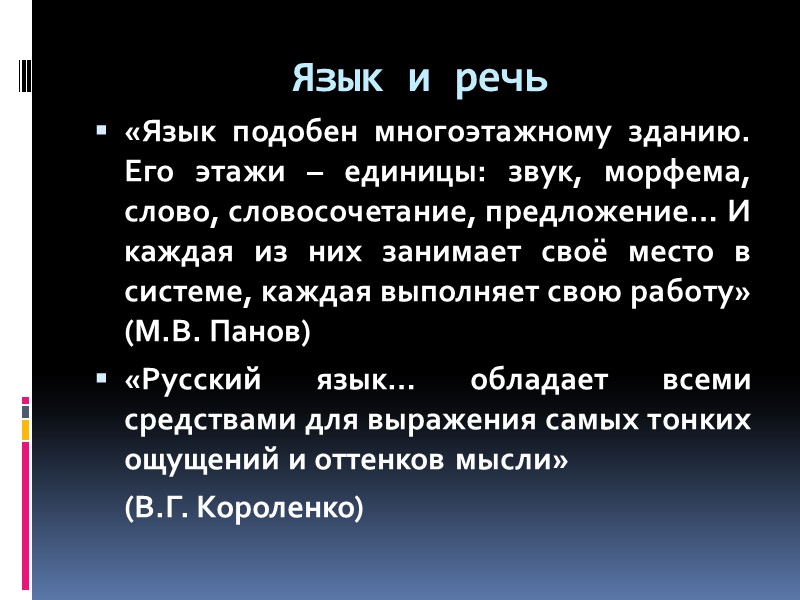 Язык и речь

▪ «Язык подобен многоэтажному зданию. Его этажи – единицы: звук, морфема, слово, словосочетание, предложение… И каждая из них занимает своё место в системе, каждая выполняет свою работу» (М.В. Панов)

▪ «Русский язык… обладает всеми средствами для выражения самых тонких ощущений и оттенков мысли»

(В.Г. Короленко)